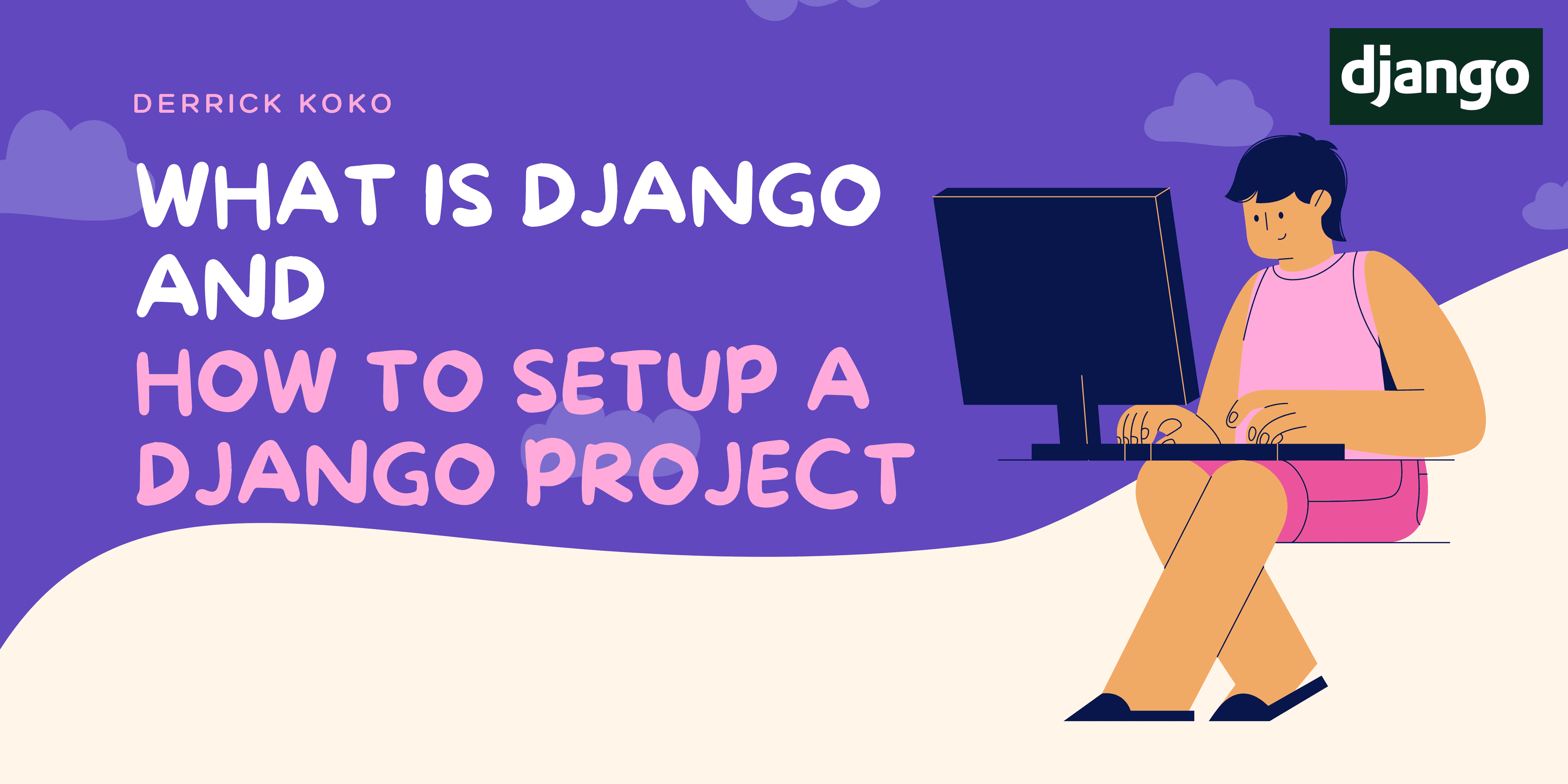 DERRICK KOKO

WHAT IS DJANGO AND HOW TO SETUP A DJANGO PROJECT

django